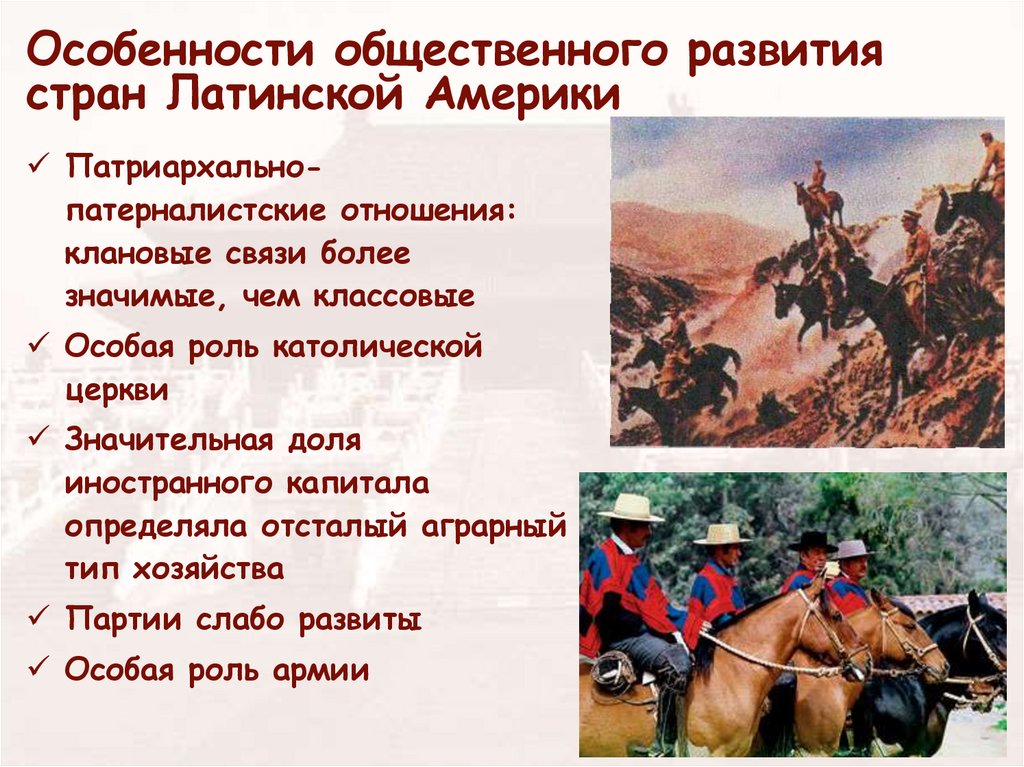 Особенности общественного развития стран Латинской Америки

✓ Патриархально-патерналистские отношения: клановые связи более значимые, чем классовые

✓ Особая роль католической церкви

✓ Значительная доля иностранного капитала определяла отсталый аграрный тип хозяйства

✓ Партии слабо развиты

✓ Особая роль армии